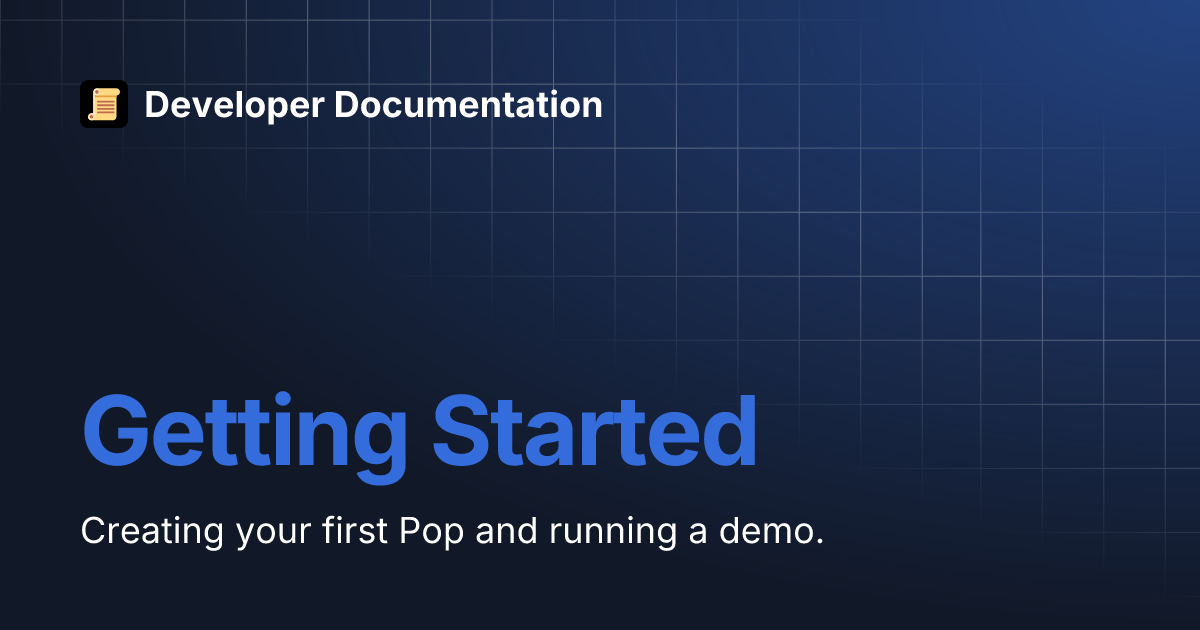 Developer Documentation

Getting Started

Creating your first Pop and running a demo.